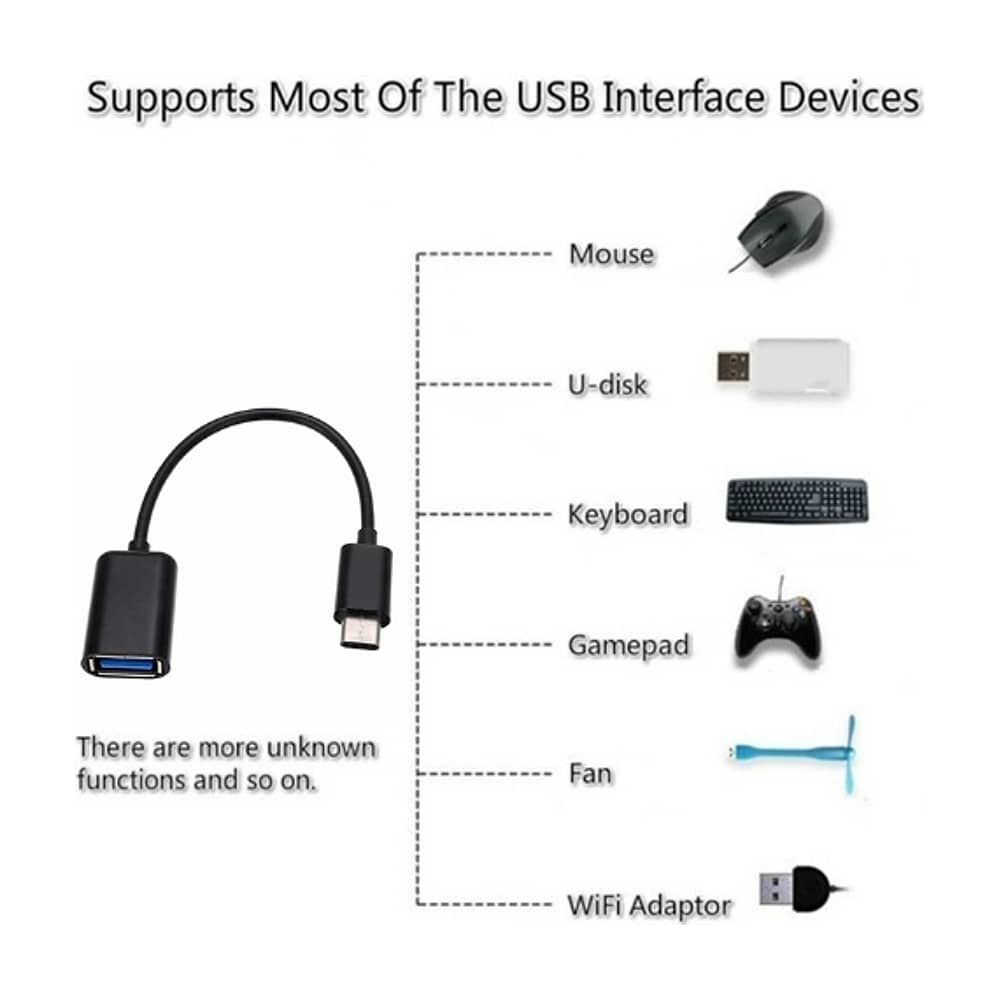 Supports Most Of The USB Interface Devices

Mouse

U-disk

Keyboard

Gamepad

Fan

WiFi Adaptor

There are more unknown functions and so on.